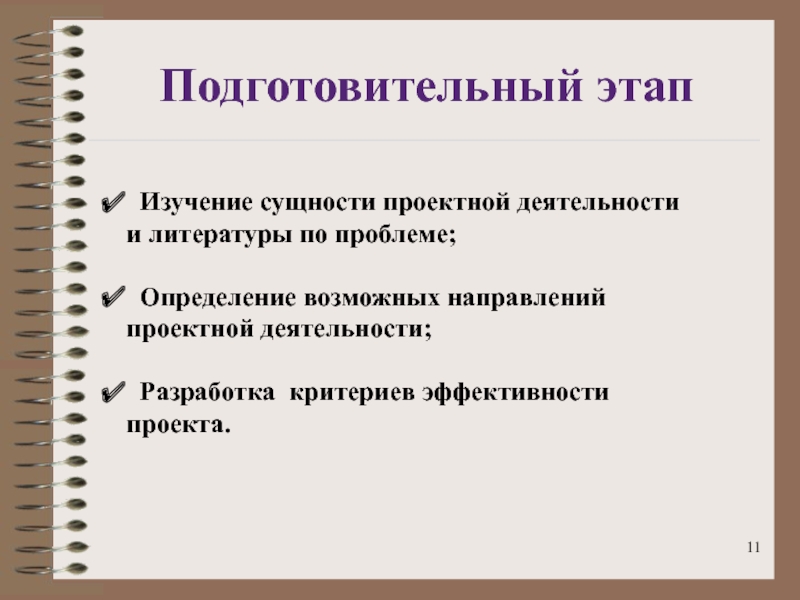 Подготовительный этап

✔ Изучение сущности проектной деятельности и литературы по проблеме;

✔ Определение возможных направлений проектной деятельности;

✔ Разработка критериев эффективности проекта.

11